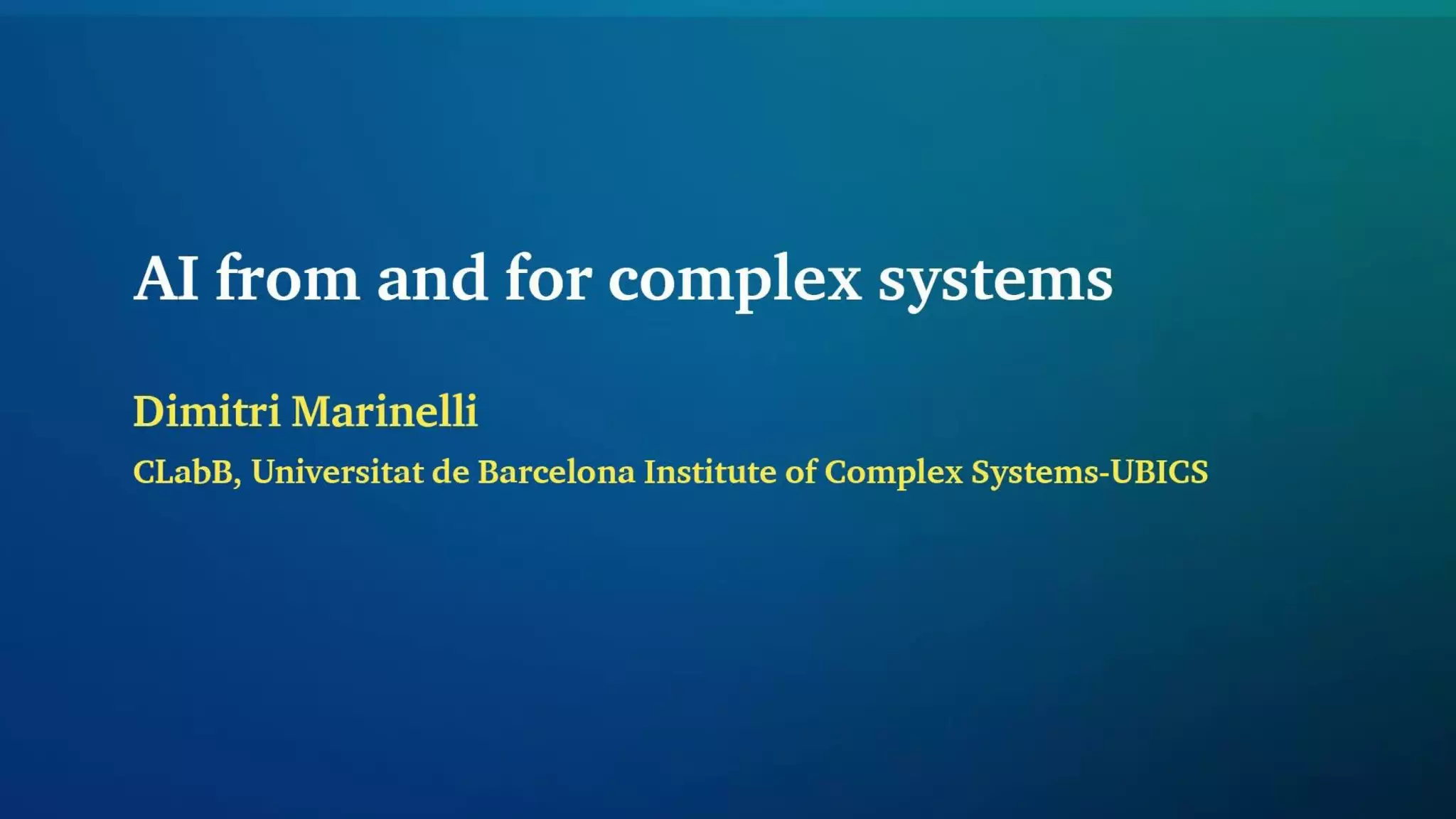 AI from and for complex systems

Dimitri Marinelli

CLabB, Universitat de Barcelona Institute of Complex Systems-UBICS